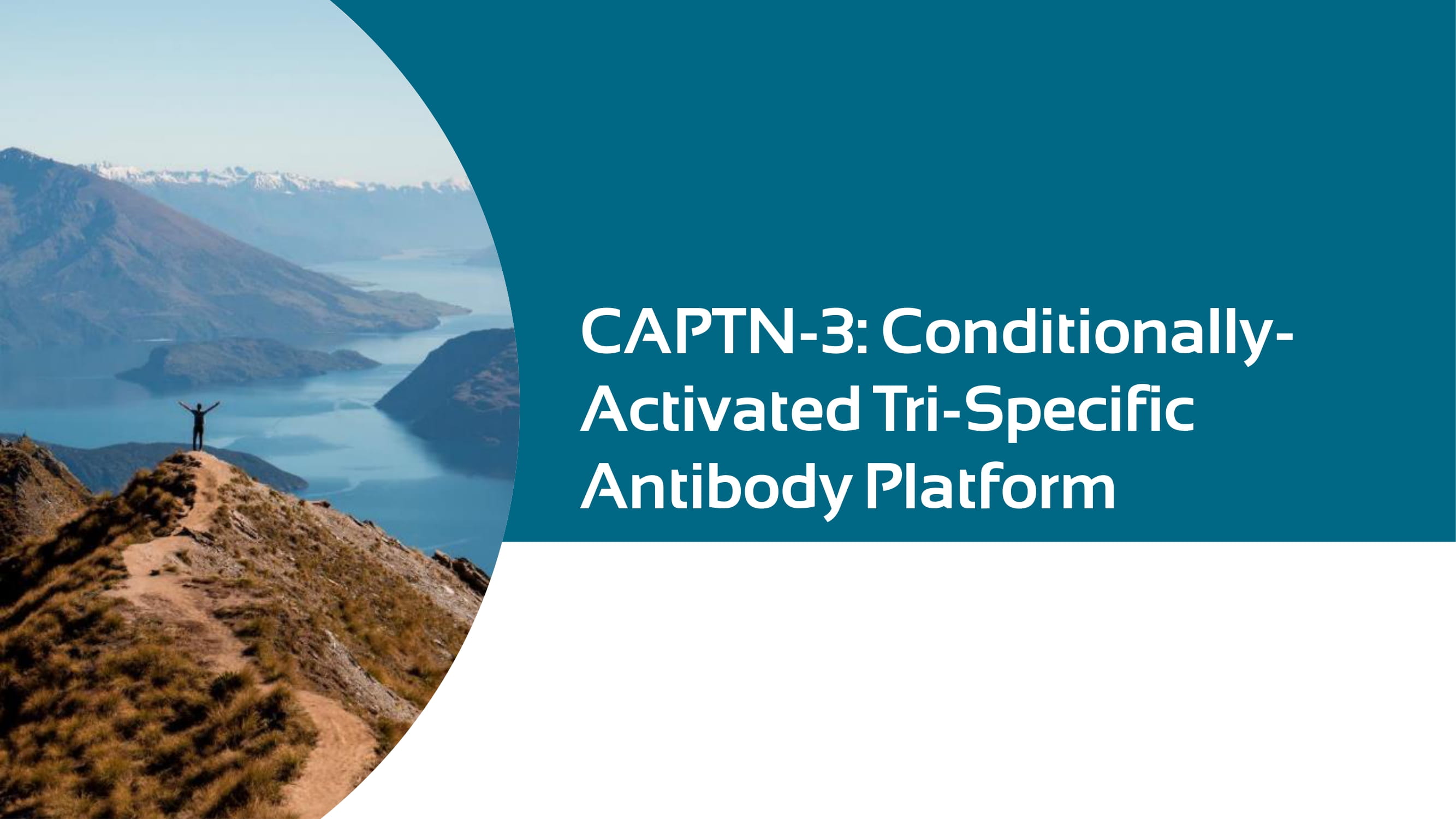 CAPTN-3: Conditionally-Activated Tri-Specific Antibody Platform